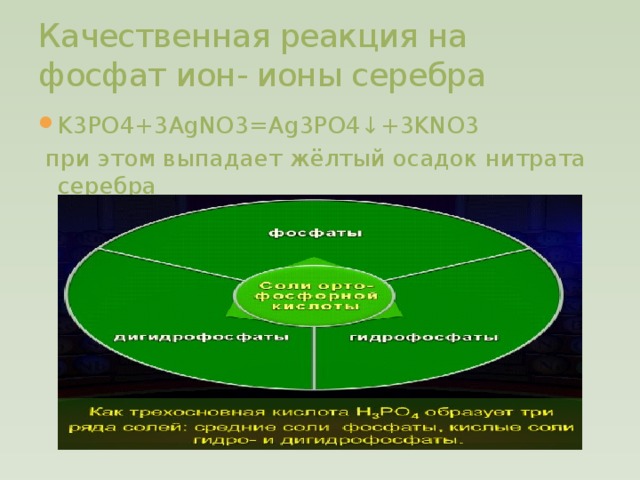 Качественная реакция на фосфат ион- ионы серебра

K3PO4+3AgNO3=Ag3PO4↓+3KNO3
при этом выпадает жёлтый осадок нитрата серебра

фосфаты

Соли орто-фосфорной кислоты

дигидрофосфаты

гидрофосфаты

Как трехосновная кислота $H_3PO_4$ образует три ряда солей: средние соли фосфаты, кислые соли гидро- и дигидрофосфаты.